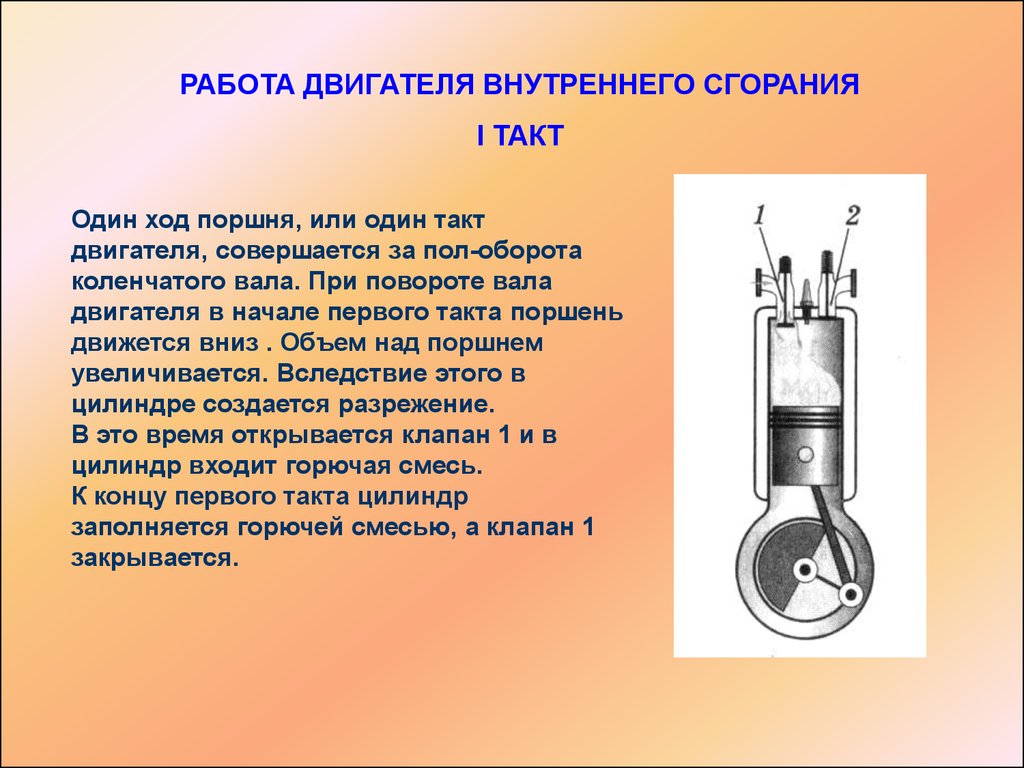 РАБОТА ДВИГАТЕЛЯ ВНУТРЕННЕГО СГОРАНИЯ

I ТАКТ

Один ход поршня, или один такт двигателя, совершается за пол-оборота коленчатого вала. При повороте вала двигателя в начале первого такта поршень движется вниз . Объем над поршнем увеличивается. Вследствие этого в цилиндре создается разрежение.
В это время открывается клапан 1 и в цилиндр входит горючая смесь.
К концу первого такта цилиндр заполняется горючей смесью, а клапан 1 закрывается.

1

2